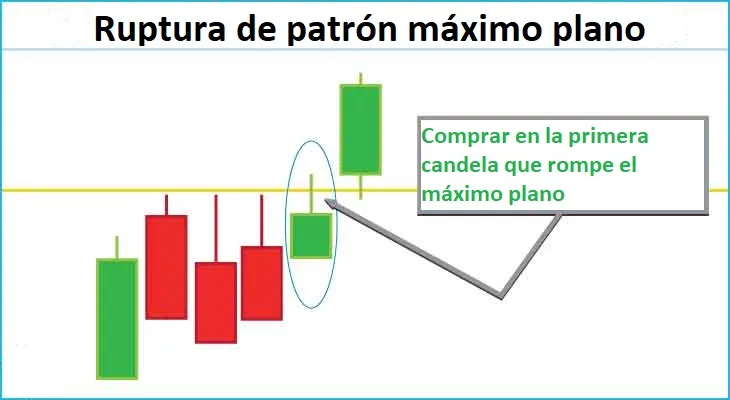 Ruptura de patrón máximo plano

Comprar en la primera candela que rompe el máximo plano